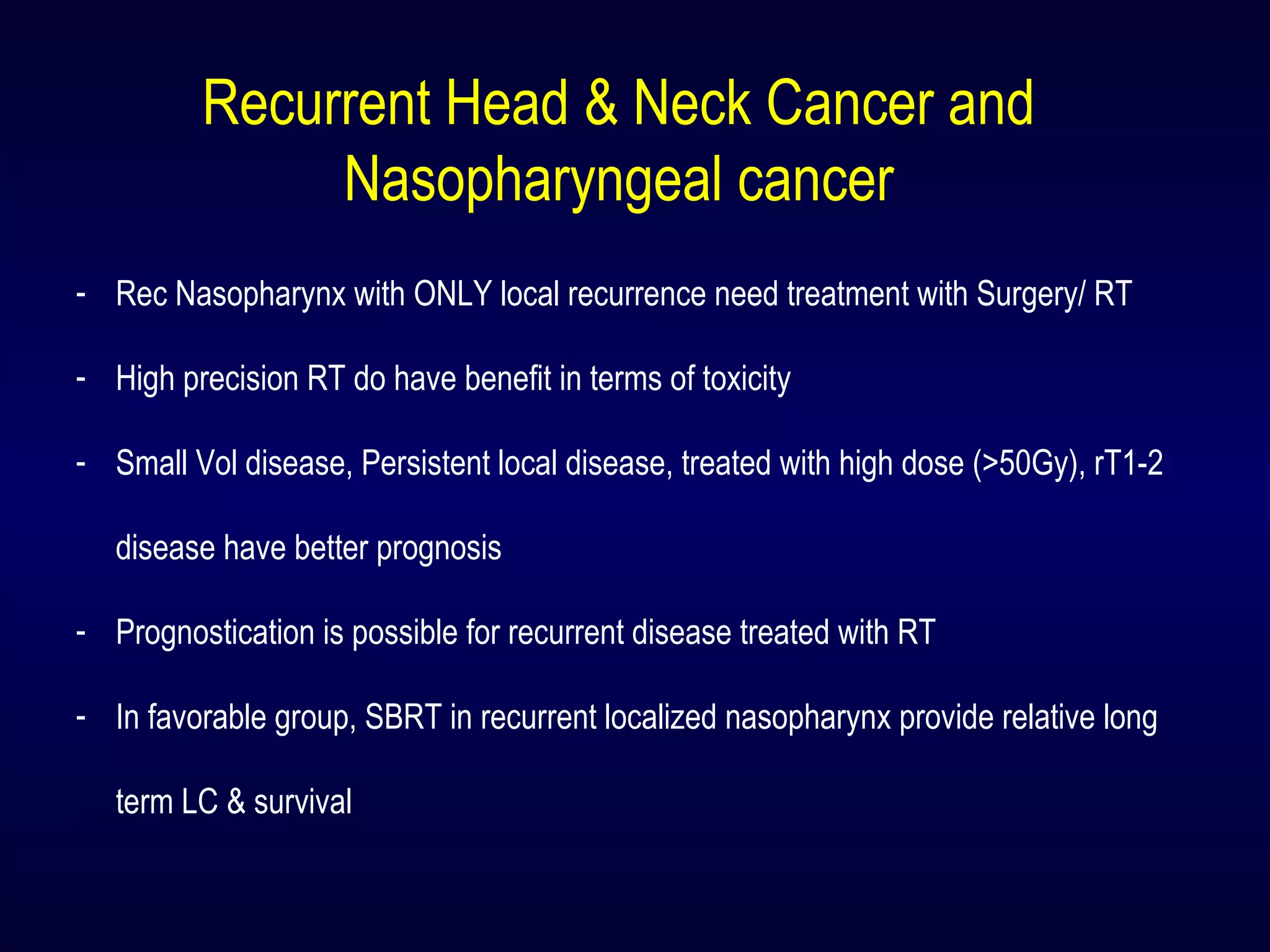 Recurrent Head & Neck Cancer and Nasopharyngeal cancer

- Rec Nasopharynx with ONLY local recurrence need treatment with Surgery/ RT

- High precision RT do have benefit in terms of toxicity

- Small Vol disease, Persistent local disease, treated with high dose (>50Gy), rT1-2 disease have better prognosis

- Prognostication is possible for recurrent disease treated with RT

- In favorable group, SBRT in recurrent localized nasopharynx provide relative long term LC & survival